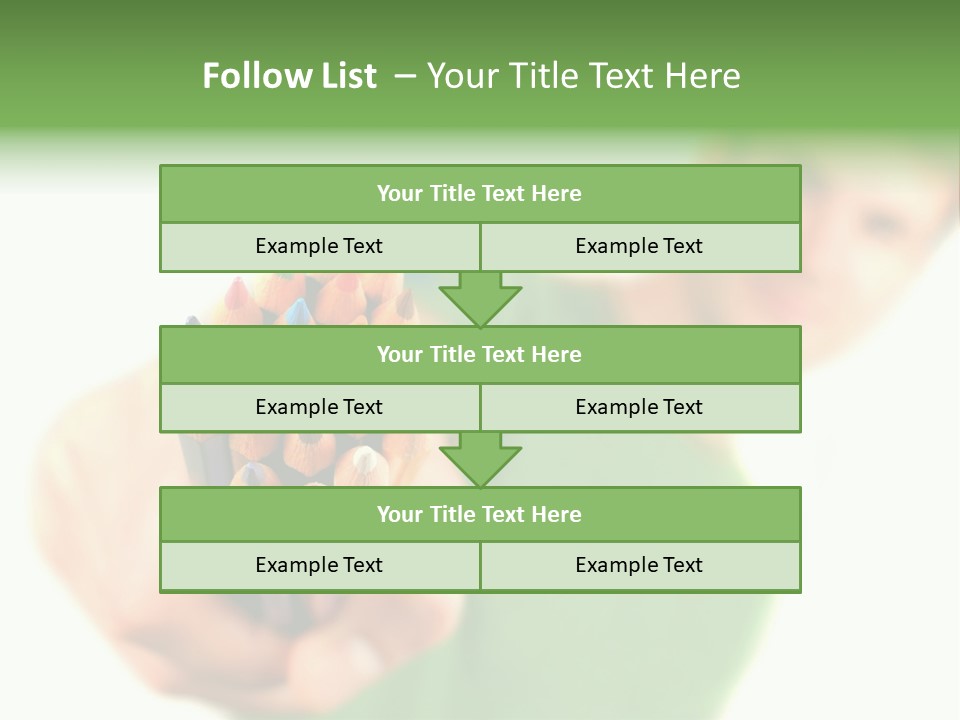 Follow List – Your Title Text Here

Your Title Text Here

Example Text

Example Text

Your Title Text Here

Example Text

Example Text

Your Title Text Here

Example Text

Example Text